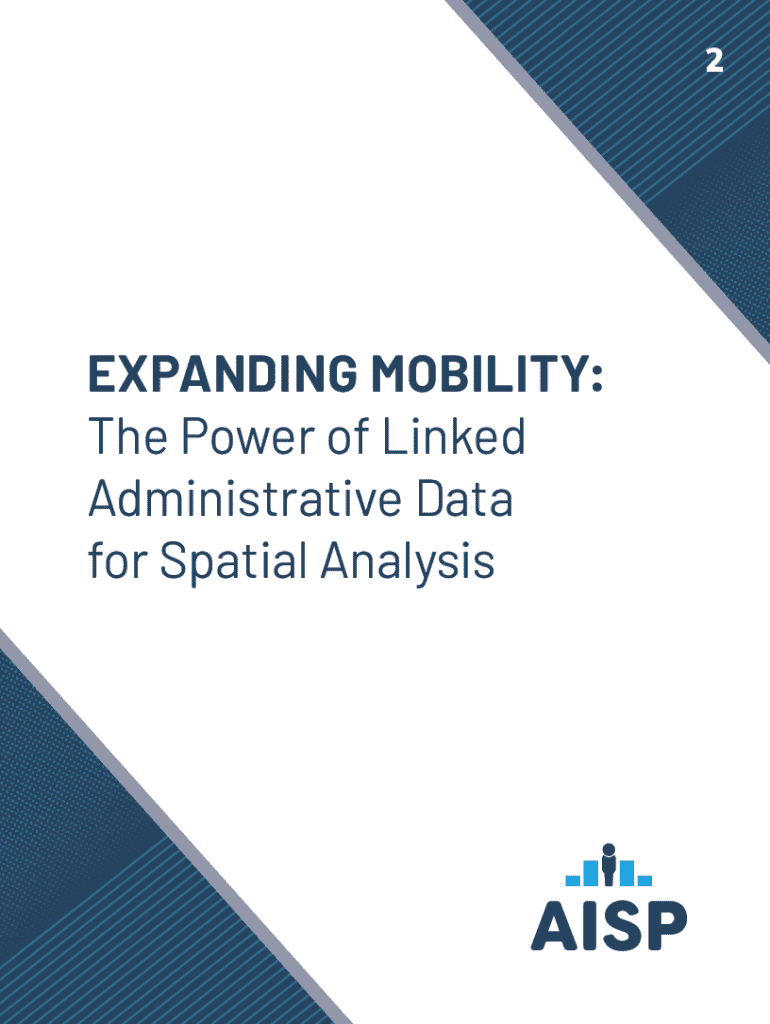 2

EXPANDING MOBILITY:
The Power of Linked Administrative Data for Spatial Analysis

AISP